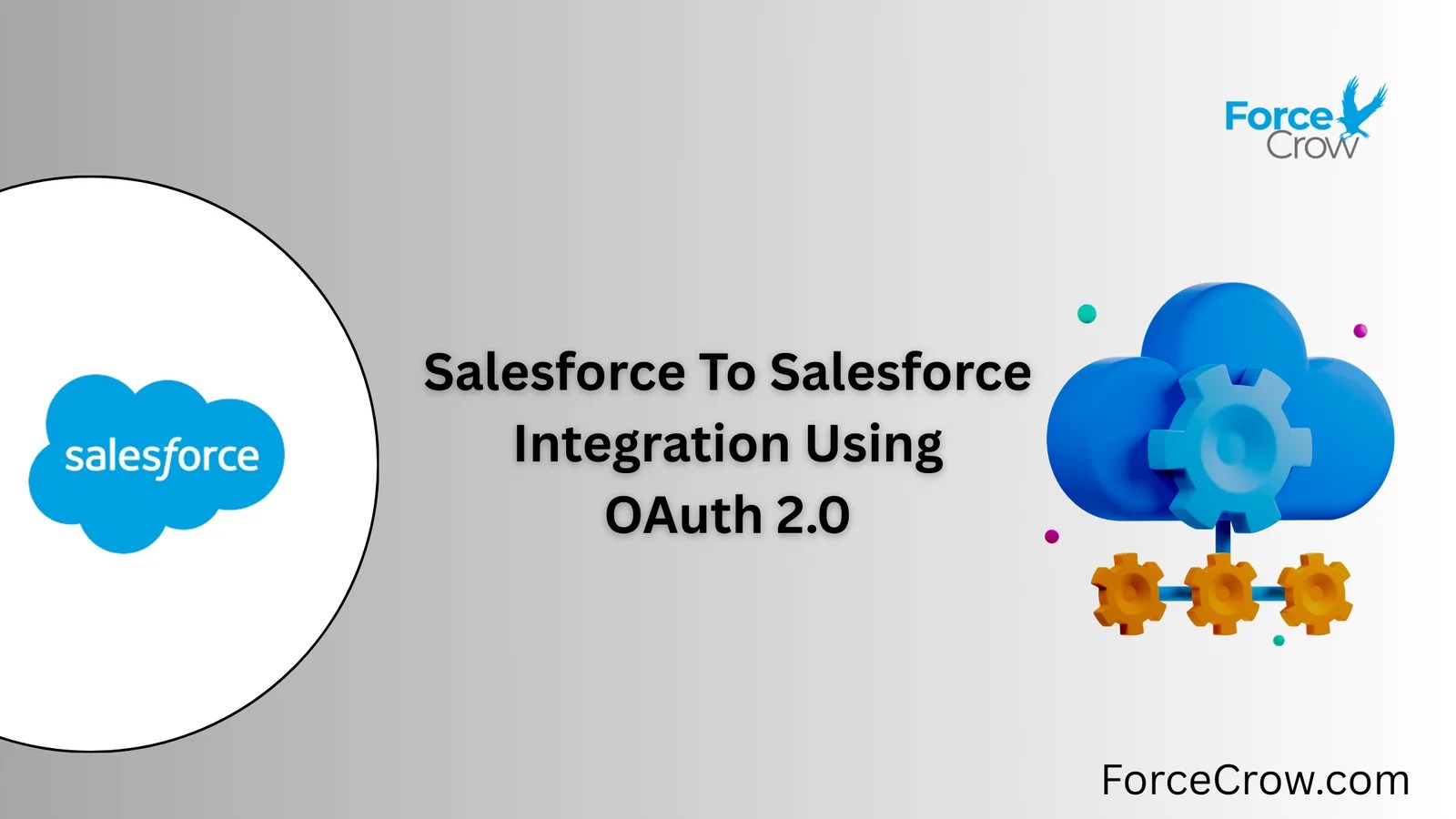 Force
Crow

salesforce

Salesforce To Salesforce Integration Using OAuth 2.0

ForceCrow.com